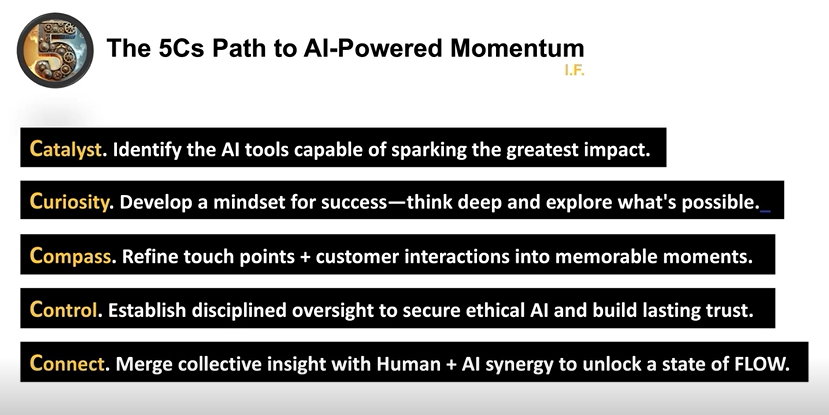 5

The 5Cs Path to AI-Powered Momentum

I.F.

Catalyst. Identify the AI tools capable of sparking the greatest impact.

Curiosity. Develop a mindset for success—think deep and explore what's possible.

Compass. Refine touch points + customer interactions into memorable moments.

Control. Establish disciplined oversight to secure ethical AI and build lasting trust.

Connect. Merge collective insight with Human + AI synergy to unlock a state of FLOW.